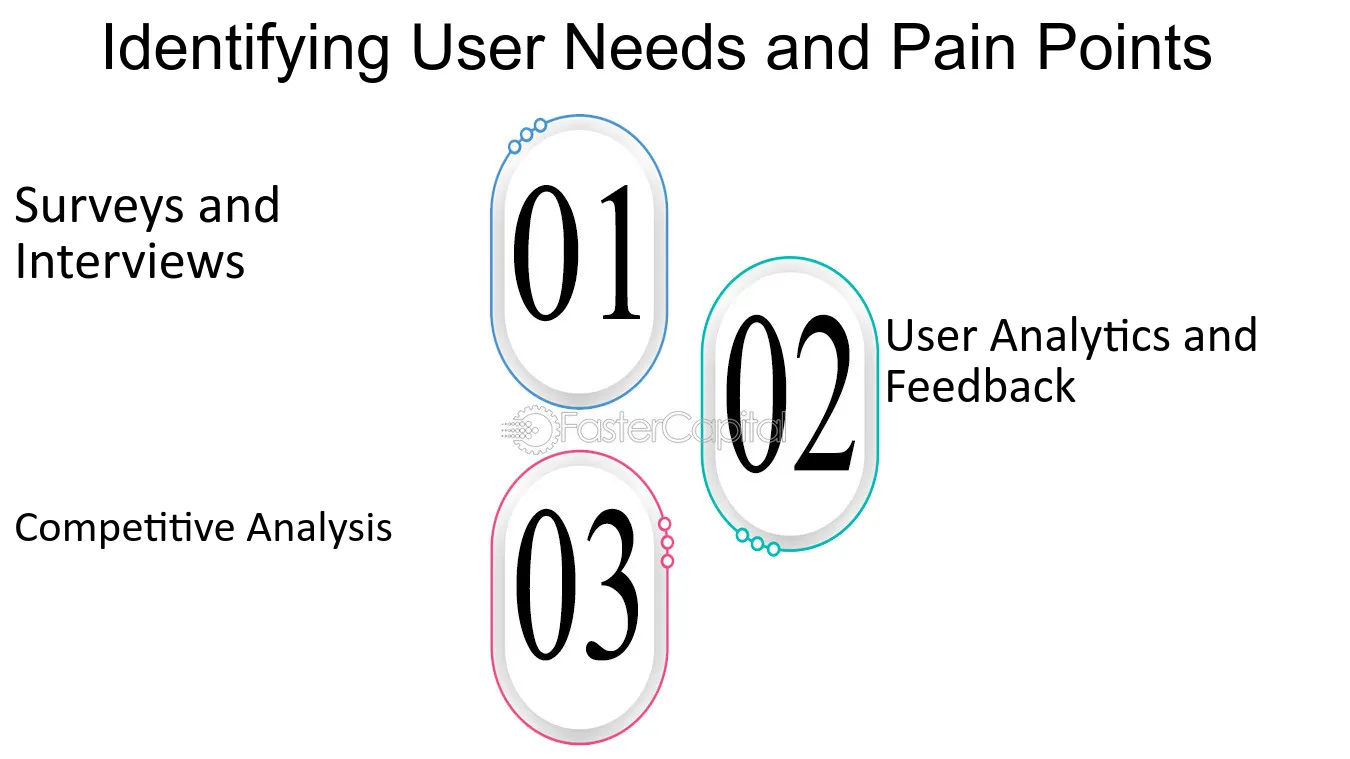 Identifying User Needs and Pain Points

Surveys and Interviews

01

02

User Analytics and Feedback

Competitive Analysis

03

FasterCapital